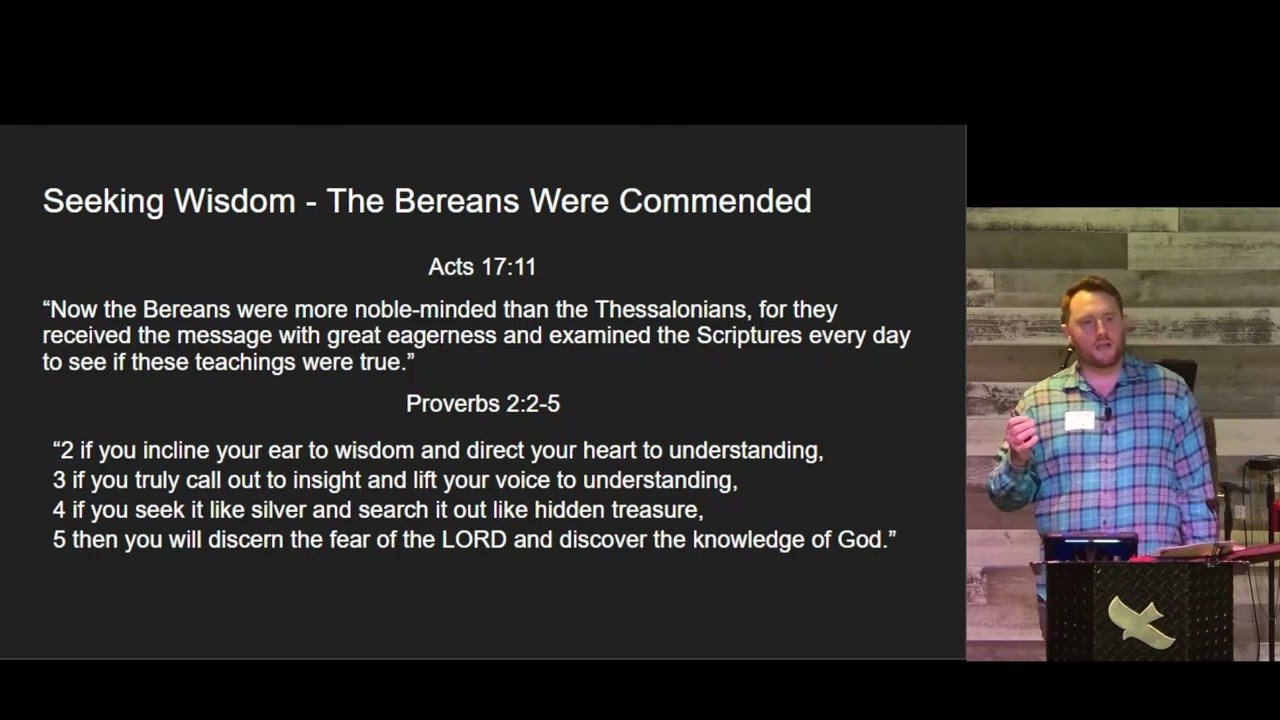 Seeking Wisdom - The Bereans Were Commended

Acts 17:11

“Now the Bereans were more noble-minded than the Thessalonians, for they received the message with great eagerness and examined the Scriptures every day to see if these teachings were true.”

Proverbs 2:2-5

“2 if you incline your ear to wisdom and direct your heart to understanding,
3 if you truly call out to insight and lift your voice to understanding,
4 if you seek it like silver and search it out like hidden treasure,
5 then you will discern the fear of the LORD and discover the knowledge of God.”